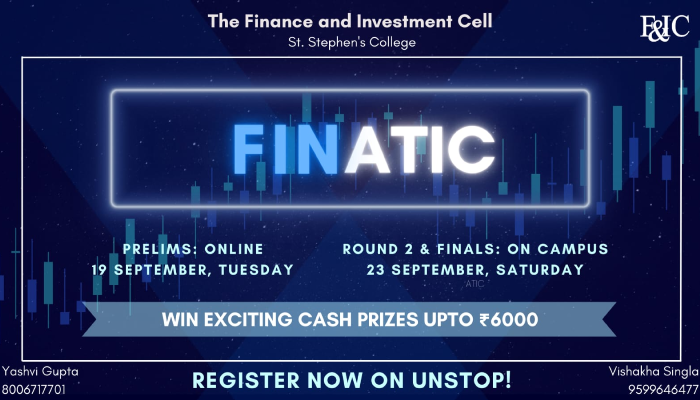 The Finance and Investment Cell

St. Stephen's College

F&IC

FINATIC

PRELIMS: ONLINE
19 SEPTEMBER, TUESDAY

ROUND 2 & FINALS: ON CAMPUS
23 SEPTEMBER, SATURDAY

ATIC

WIN EXCITING CASH PRIZES UPTO ₹6000

Yashvi Gupta
8006717701

REGISTER NOW ON UNSTOP!

Vishakha Singla
9599646477